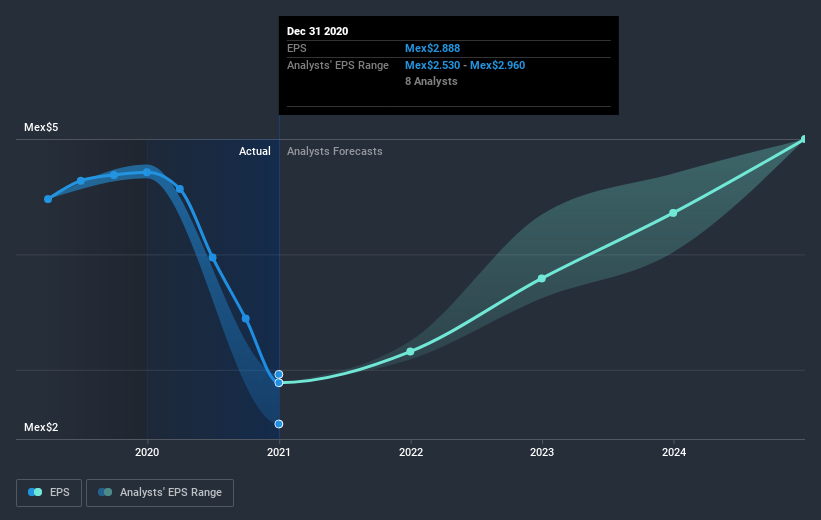 Dec 31 2020
EPS Mex$2.888
Analysts' EPS Range Mex$2.530 - Mex$2.960
8 Analysts

Mex$5

Actual Analysts Forecasts

Mex$2

2020 2021 2022 2023 2024

EPS Analysts' EPS Range